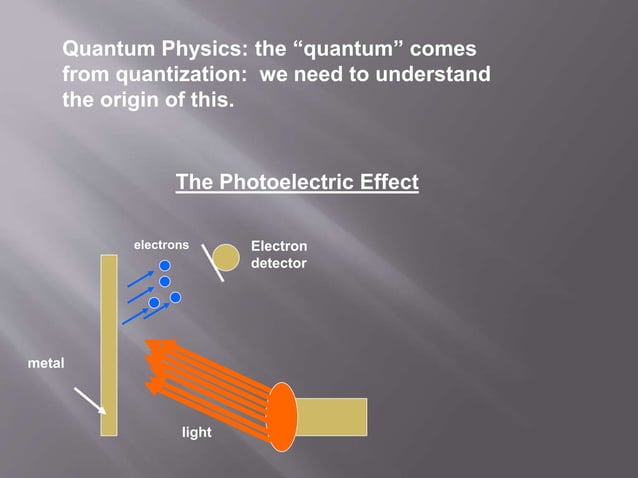 Quantum Physics: the “quantum” comes from quantization: we need to understand the origin of this.

The Photoelectric Effect

electrons

Electron detector

metal

light